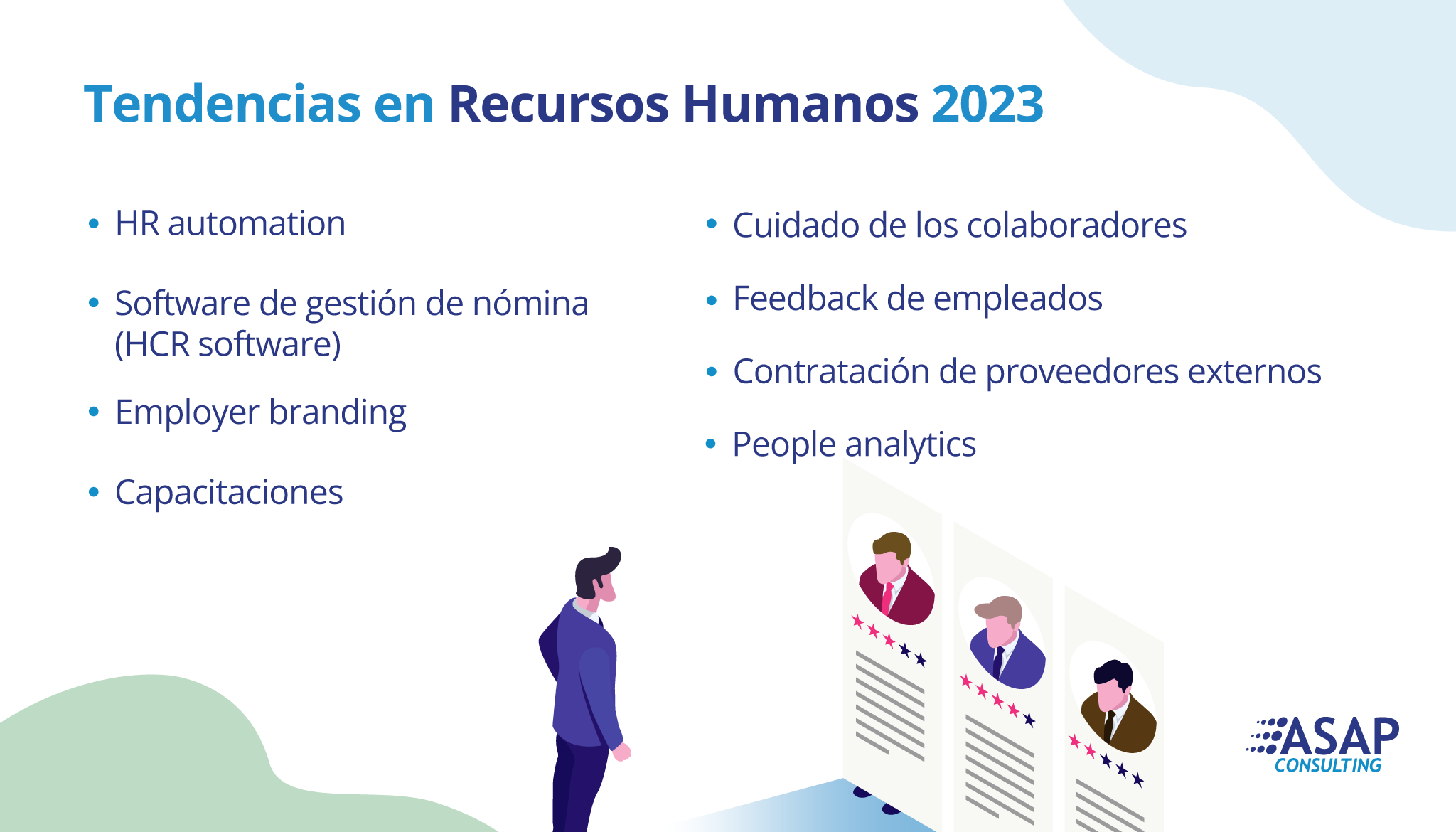 Tendencias en Recursos Humanos 2023

• HR automation

• Software de gestión de nómina (HCR software)

• Employer branding

• Capacitaciones

• Cuidado de los colaboradores

• Feedback de empleados

• Contratación de proveedores externos

• People analytics

ASAP CONSULTING